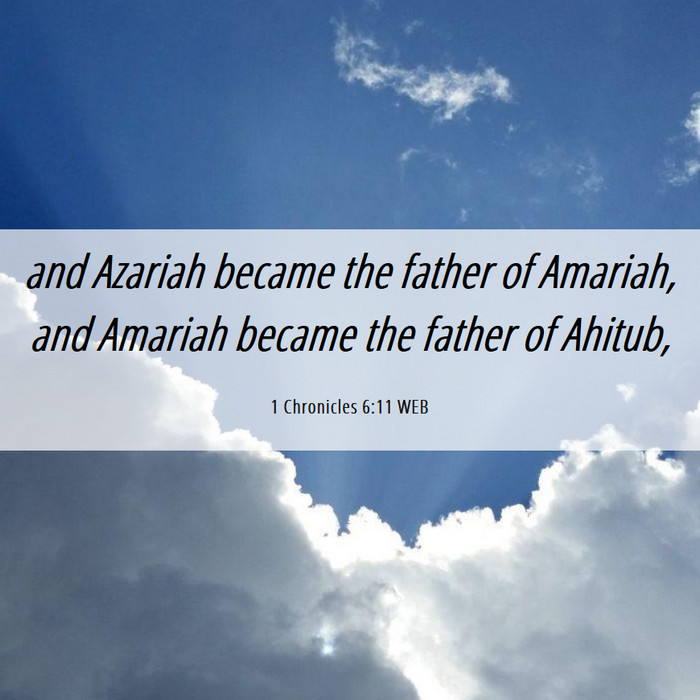 and Azariah became the father of Amariah, and Amariah became the father of Ahitub,

1 Chronicles 6:11 WEB